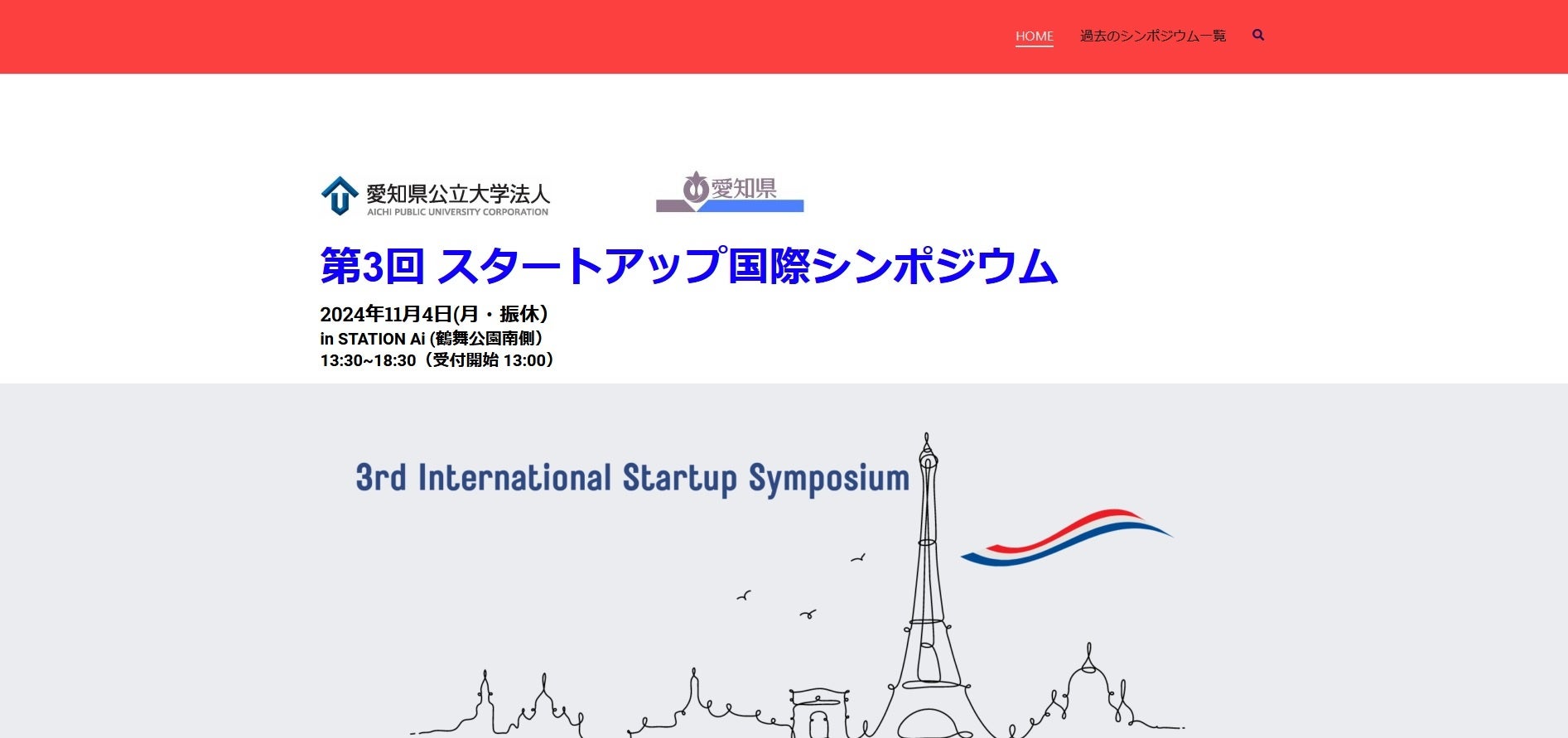 HOME 過去のシンポジウム一覧

愛知県公立大学法人
AICHI PUBLIC UNIVERSITY CORPORATION

愛知県

第3回 スタートアップ国際シンポジウム

2024年11月4日(月・振休)
in STATION Ai (鶴舞公園南側)
13:30~18:30（受付開始 13:00）

3rd International Startup Symposium